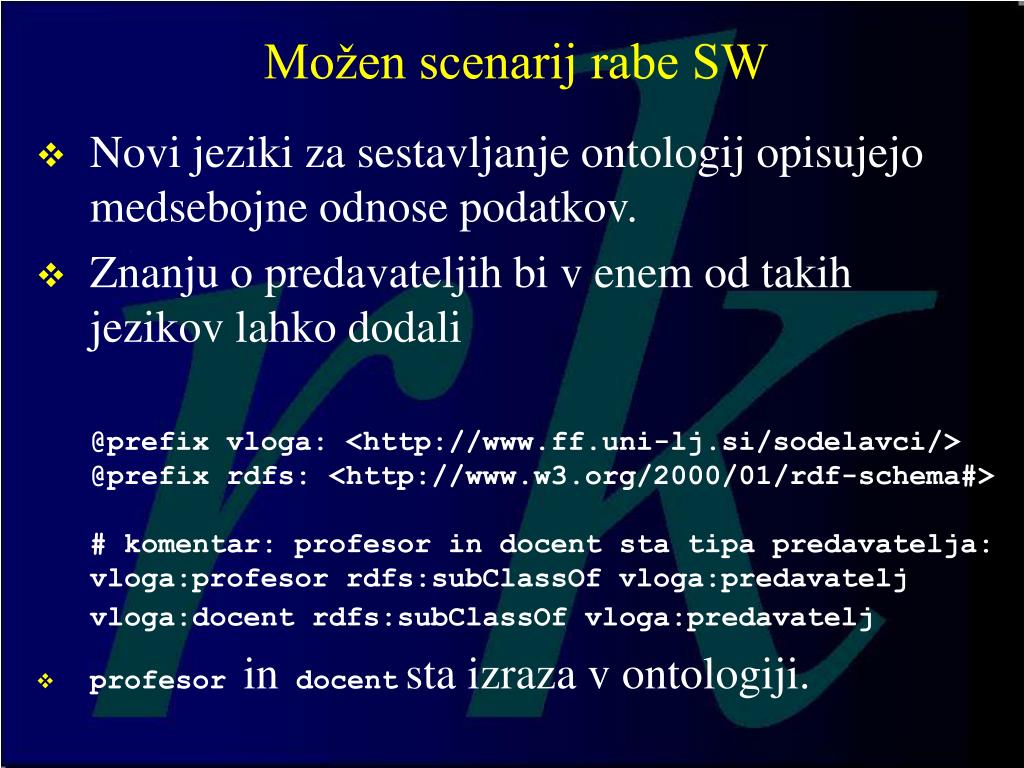 Možen scenarij rabe SW

❖ Novi jeziki za sestavljanje ontologij opisujejo medsebojne odnose podatkov.

❖ Znanju o predavateljih bi v enem od takih jezikov lahko dodali

@prefix vloga: <http://www.ff.uni-lj.si/sodelavci/>
@prefix rdfs: <http://www.w3.org/2000/01/rdf-schema#>

# komentar: profesor in docent sta tipa predavatelja:
vloga:profesor rdfs:subClassOf vloga:predavatelj
vloga:docent rdfs:subClassOf vloga:predavatelj

❖ profesor in docent sta izraza v ontologiji.